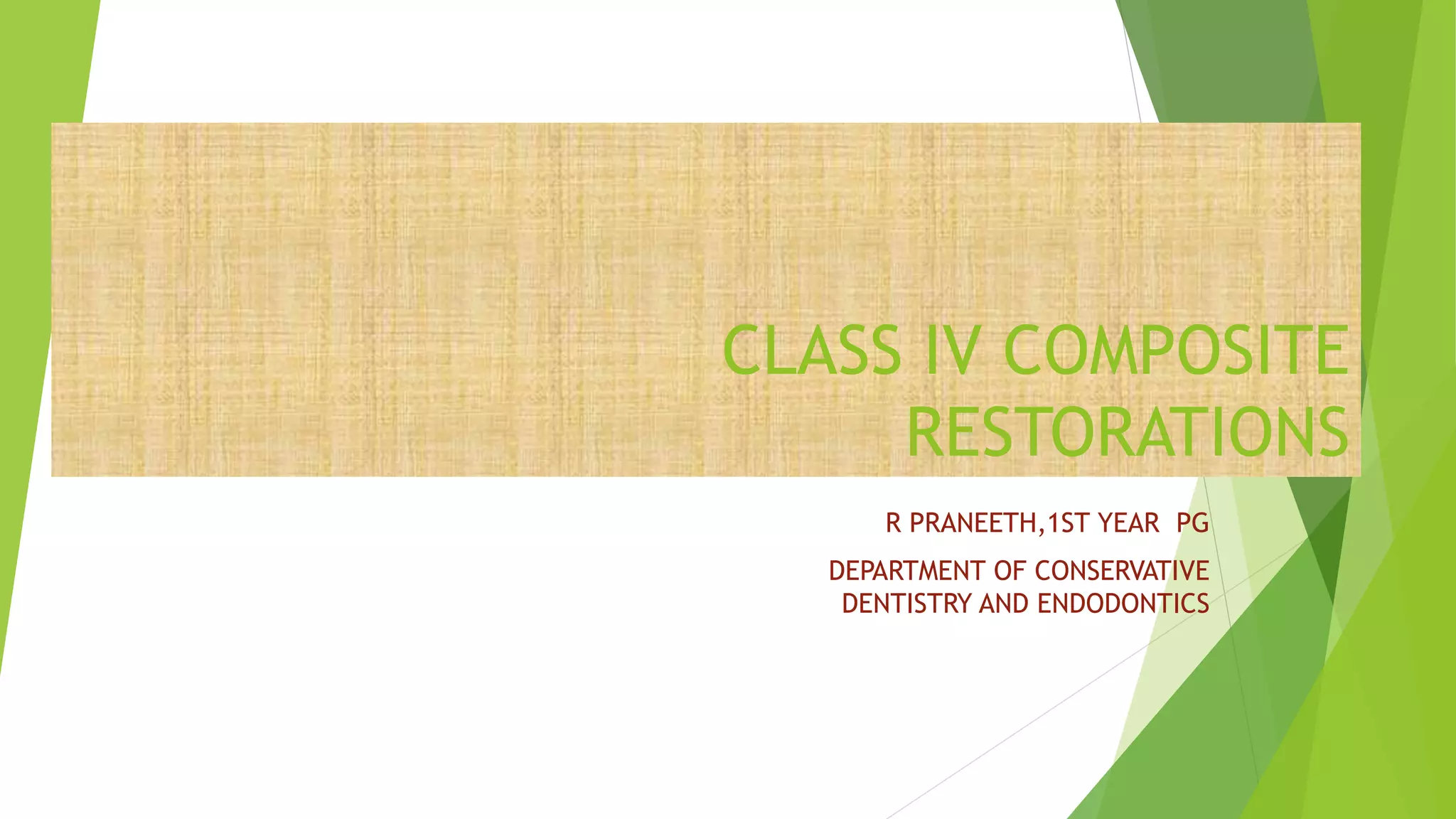 CLASS IV COMPOSITE RESTORATIONS

R PRANEETH,1ST YEAR PG

DEPARTMENT OF CONSERVATIVE DENTISTRY AND ENDODONTICS